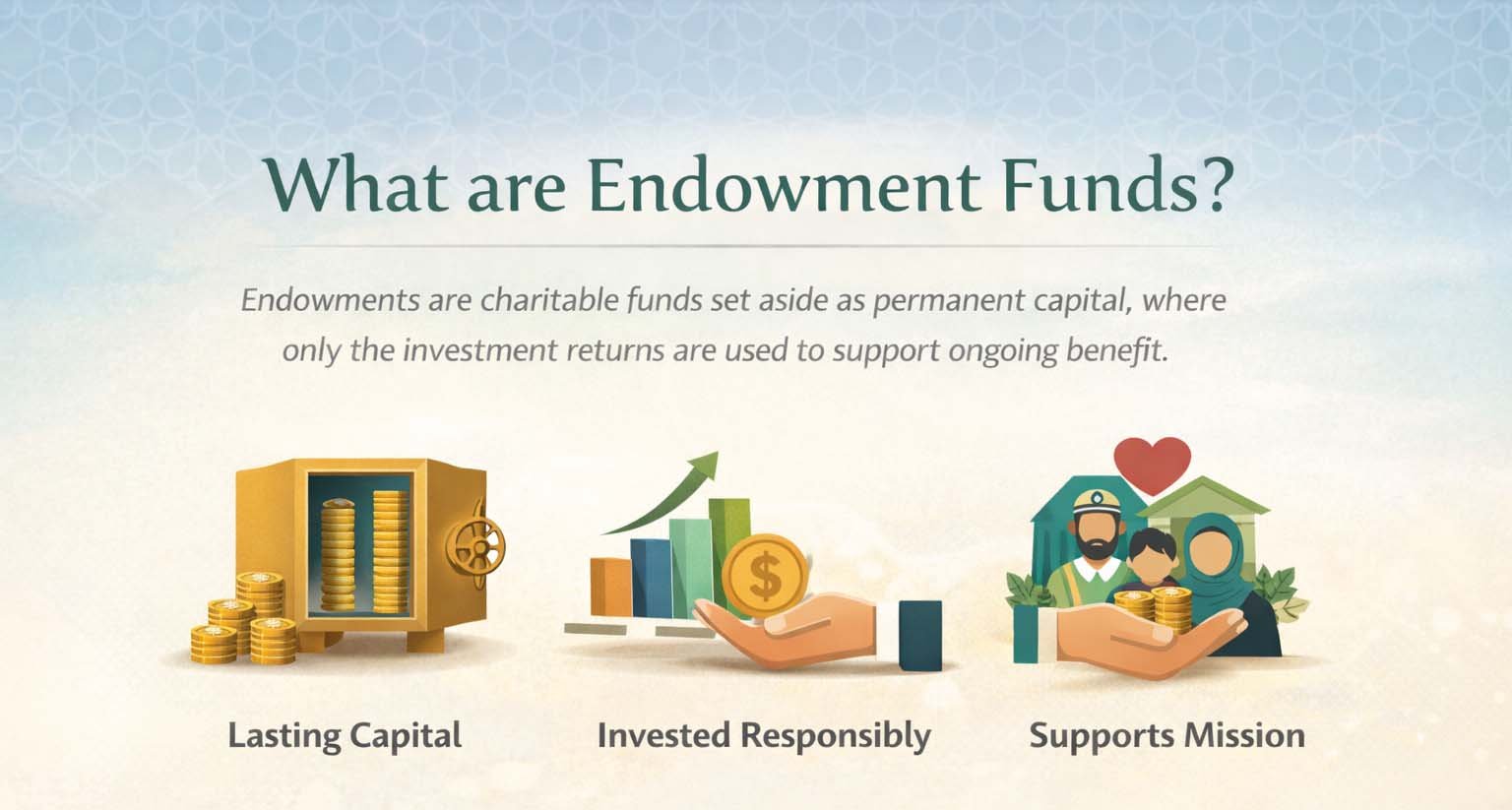 What are Endowment Funds?

Endowments are charitable funds set aside as permanent capital, where only the investment returns are used to support ongoing benefit.

$

Lasting Capital

Invested Responsibly

Supports Mission